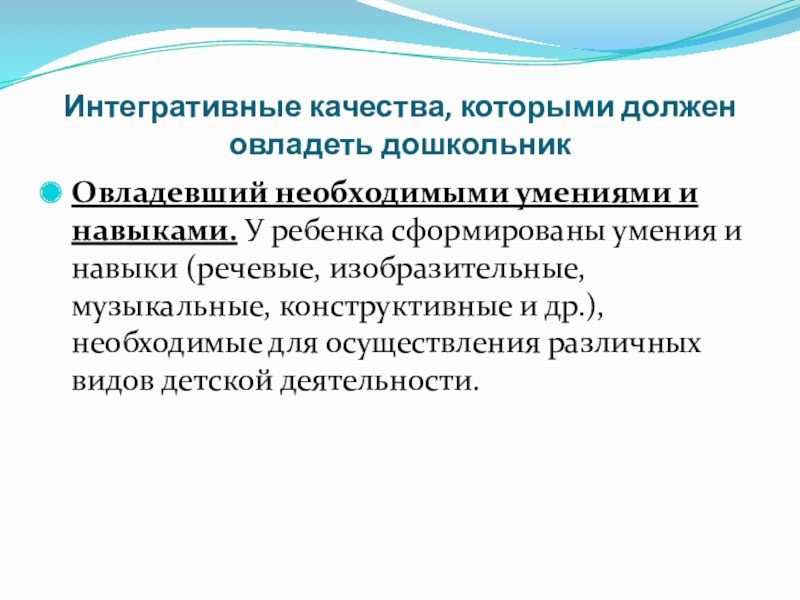 Интегративные качества, которыми должен овладеть дошкольник

Овладевший необходимыми умениями и навыками. У ребенка сформированы умения и навыки (речевые, изобразительные, музыкальные, конструктивные и др.), необходимые для осуществления различных видов детской деятельности.